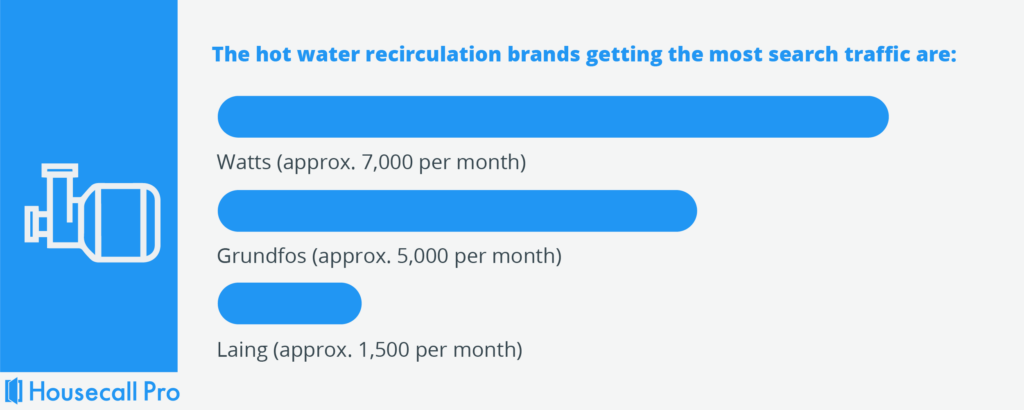 The hot water recirculation brands getting the most search traffic are:

Watts (approx. 7,000 per month)

Grundfos (approx. 5,000 per month)

Laing (approx. 1,500 per month)

Housecall Pro